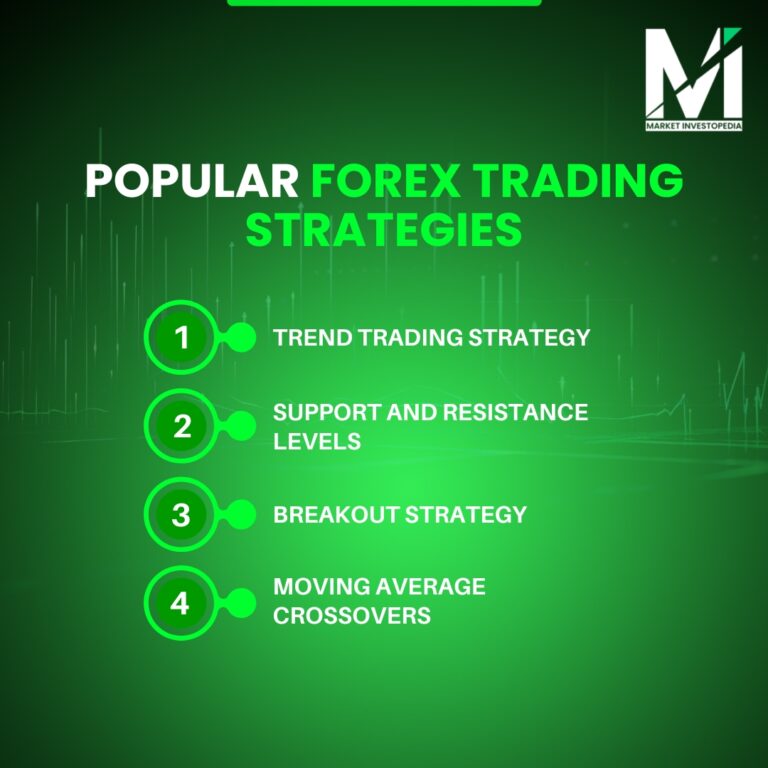 MI
MARKET INVESTOPEDIA

POPULAR FOREX TRADING STRATEGIES

1 TREND TRADING STRATEGY

2 SUPPORT AND RESISTANCE LEVELS

3 BREAKOUT STRATEGY

4 MOVING AVERAGE CROSSOVERS